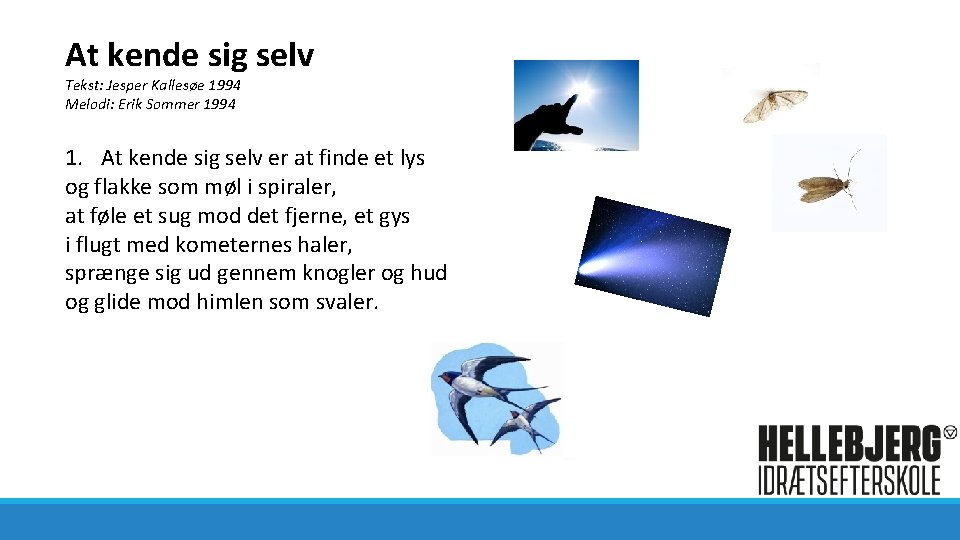 At kende sig selv

Tekst: Jesper Kallesøe 1994
Melodi: Erik Sommer 1994

1. At kende sig selv er at finde et lys
og flakke som møl i spiraler,
at føle et sug mod det fjerne, et gys
i flugt med kometernes haler,
sprænge sig ud gennem knogler og hud
og glide mod himlen som svaler.

HELLEBJERG
IDRÆTSEFTERSKOLE